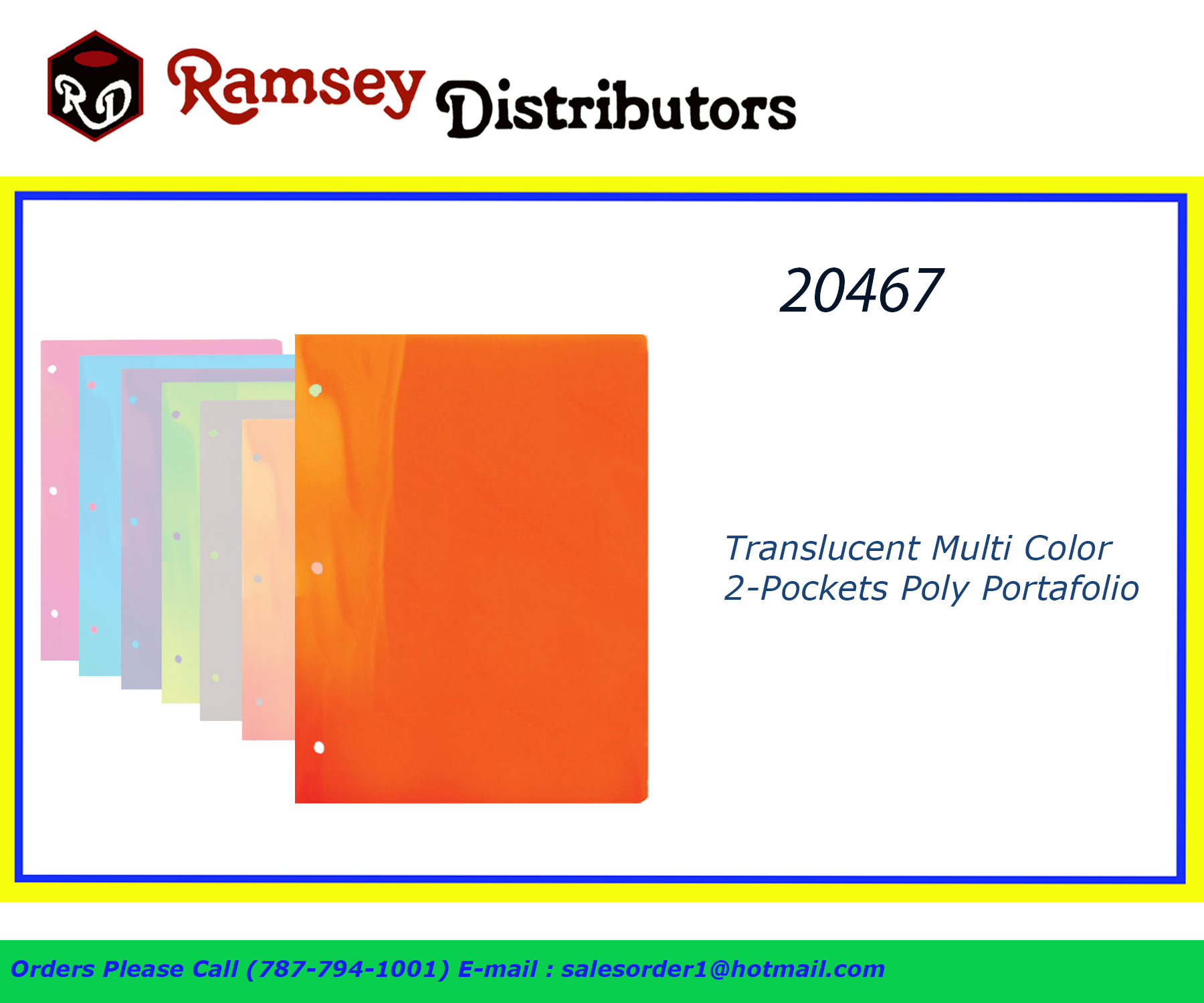 RD Ramsey Distributors

20467

Translucent Multi Color
2-Pockets Poly Portafolio

Orders Please Call (787-794-1001) E-mail : salesorder1@hotmail.com